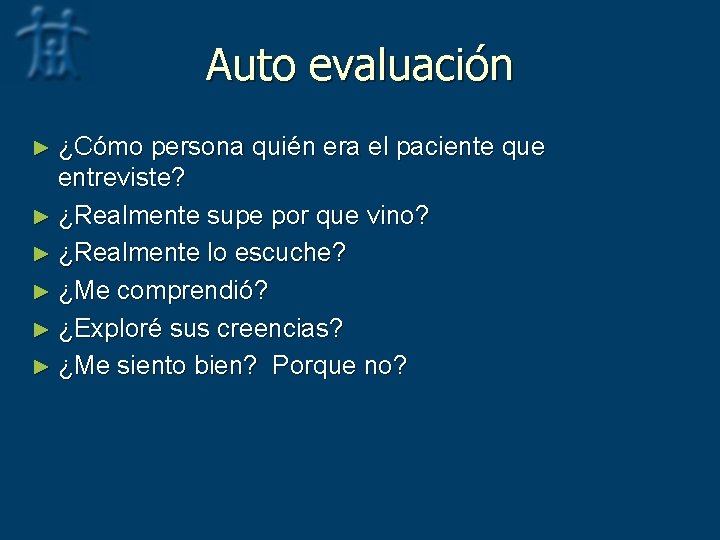 Auto evaluación

► ¿Cómo persona quién era el paciente que entreviste?
► ¿Realmente supe por que vino?
► ¿Realmente lo escuche?
► ¿Me comprendió?
► ¿Exploré sus creencias?
► ¿Me siento bien? Porque no?